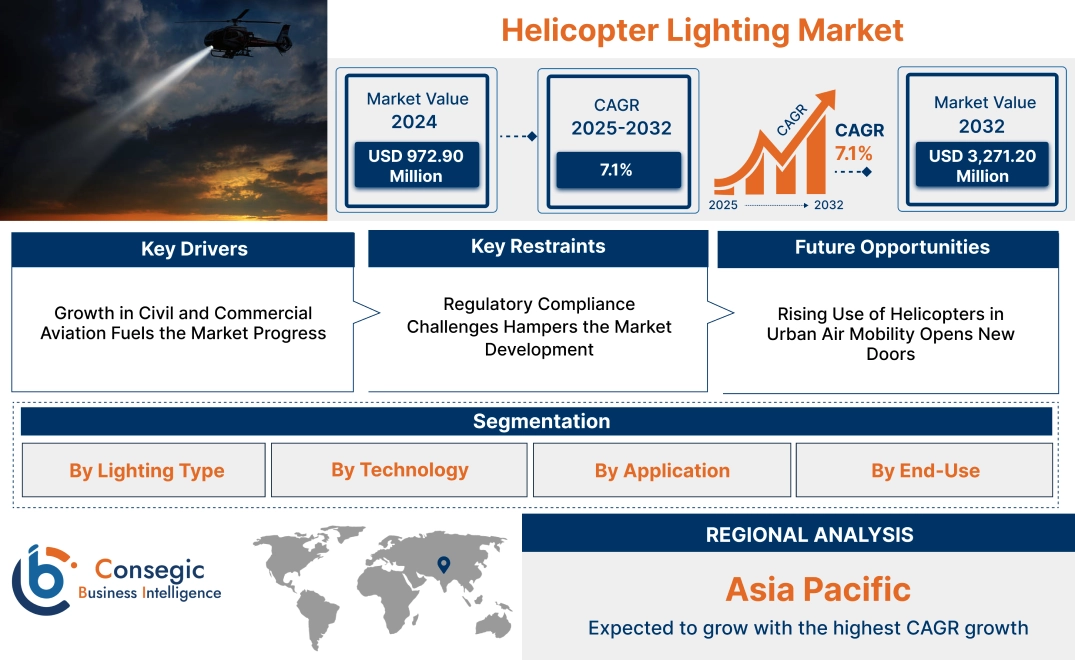 Helicopter Lighting Market

Market Value 2024

USD 972.90 Million

CAGR 2025-2032

7.1%

CAGR

CAGR 7.1%

2025 2032

Market Value 2032

USD 3,271.20 Million

Key Drivers

Growth in Civil and Commercial Aviation Fuels the Market Progress

Key Restraints

Regulatory Compliance Challenges Hampers the Market Development

Future Opportunities

Rising Use of Helicopters in Urban Air Mobility Opens New Doors

Segmentation

By Lighting Type

By Technology

By Application

By End-Use

Consegic Business Intelligence

REGIONAL ANALYSIS

Asia Pacific

Expected to grow with the highest CAGR growth